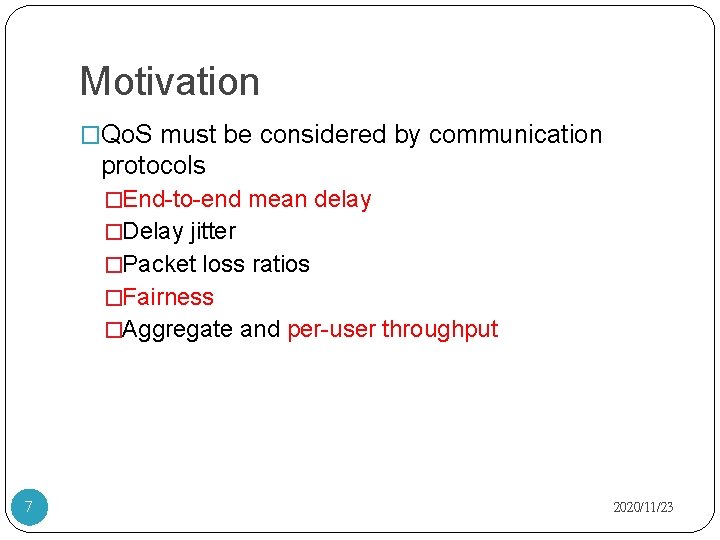 Motivation

□QoS must be considered by communication protocols

□End-to-end mean delay

□Delay jitter

□Packet loss ratios

□Fairness

□Aggregate and per-user throughput

7

2020/11/23